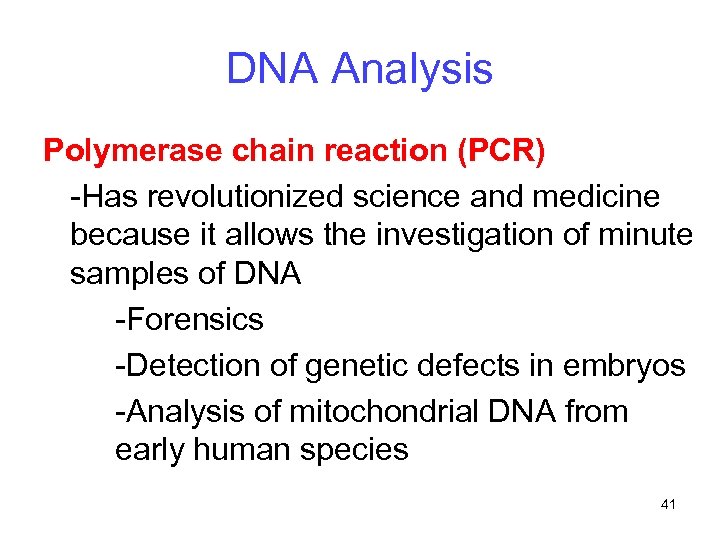 DNA Analysis

Polymerase chain reaction (PCR)

-Has revolutionized science and medicine because it allows the investigation of minute samples of DNA

-Forensics

-Detection of genetic defects in embryos

-Analysis of mitochondrial DNA from early human species

41